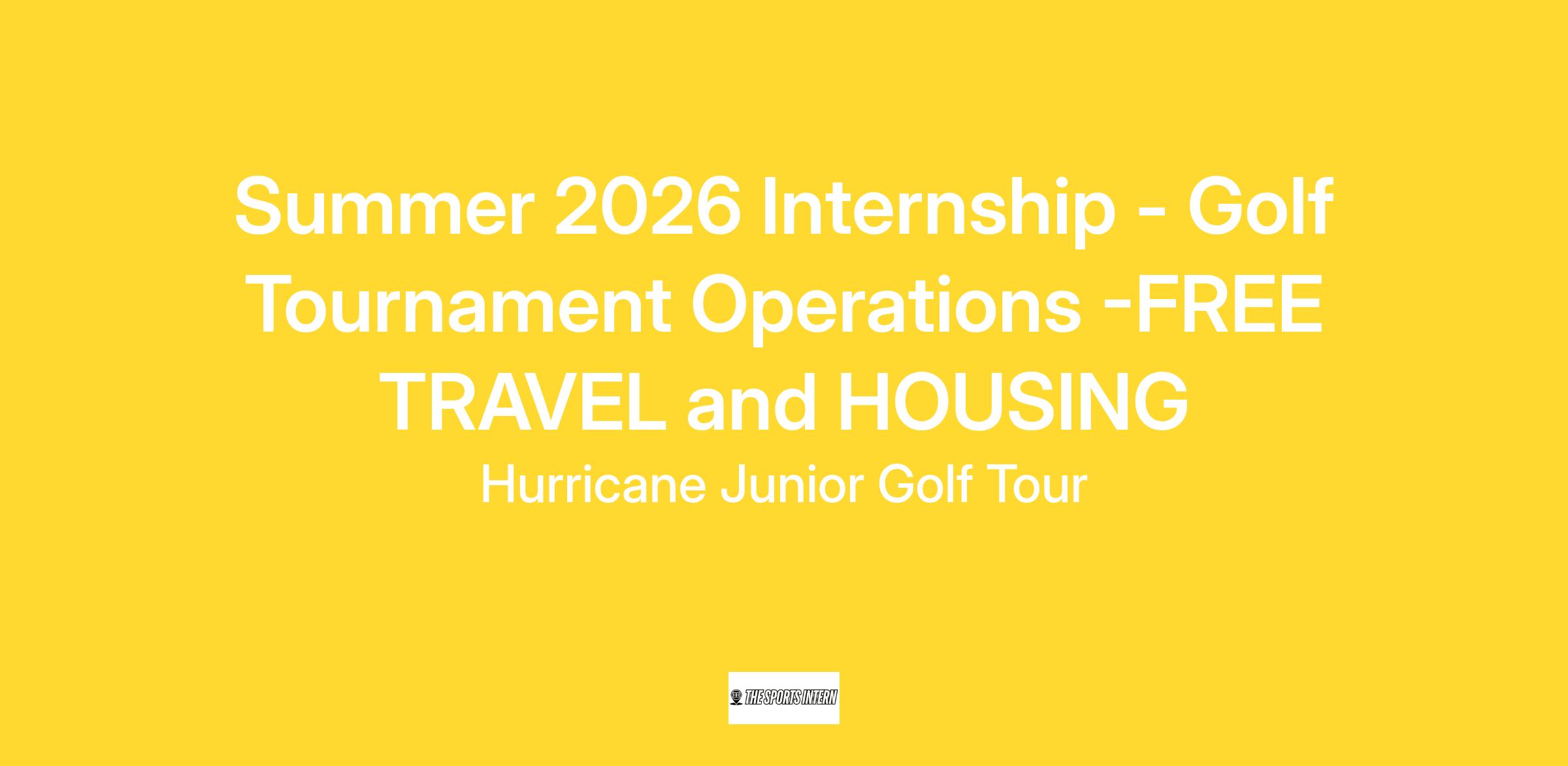 Summer 2026 Internship - Golf Tournament Operations -FREE TRAVEL and HOUSING

Hurricane Junior Golf Tour

THE SPORTS INTERN